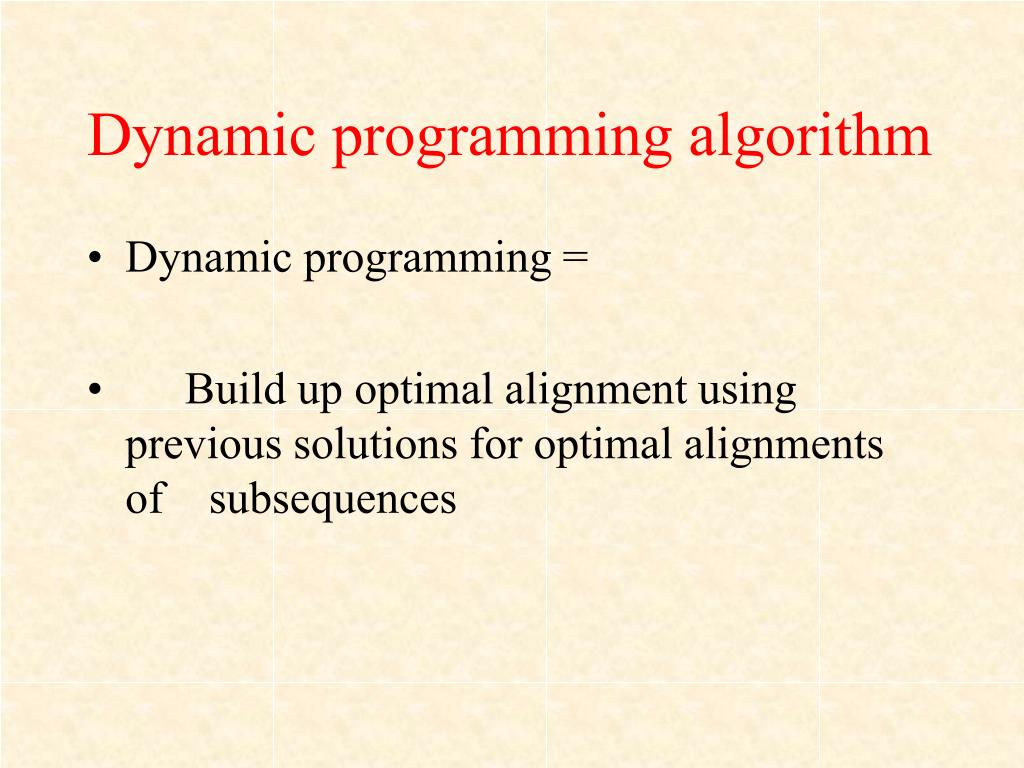 Dynamic programming algorithm

• Dynamic programming =

• Build up optimal alignment using previous solutions for optimal alignments of subsequences